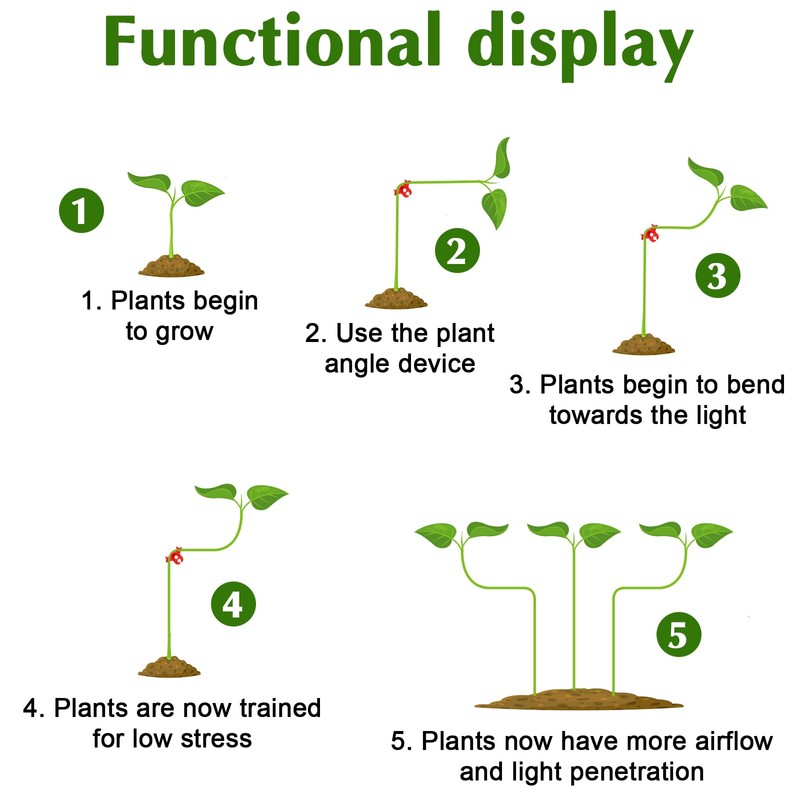 Functional display

1

1. Plants begin to grow

2

2. Use the plant angle device

3

3. Plants begin to bend towards the light

4

4. Plants are now trained for low stress

5

5. Plants now have more airflow and light penetration